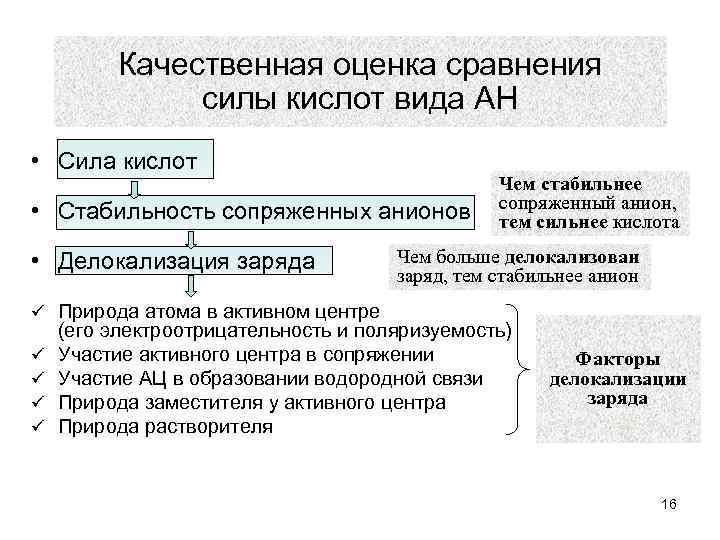 Качественная оценка сравнения силы кислот вида АН

• Сила кислот

• Стабильность сопряженных анионов

Чем стабильнее сопряженный анион, тем сильнее кислота

• Делокализация заряда

Чем больше делокализован заряд, тем стабильнее анион

✓ Природа атома в активном центре (его электроотрицательность и поляризуемость)
✓ Участие активного центра в сопряжении
✓ Участие АЦ в образовании водородной связи
✓ Природа заместителя у активного центра
✓ Природа растворителя

Факторы делокализации заряда

16